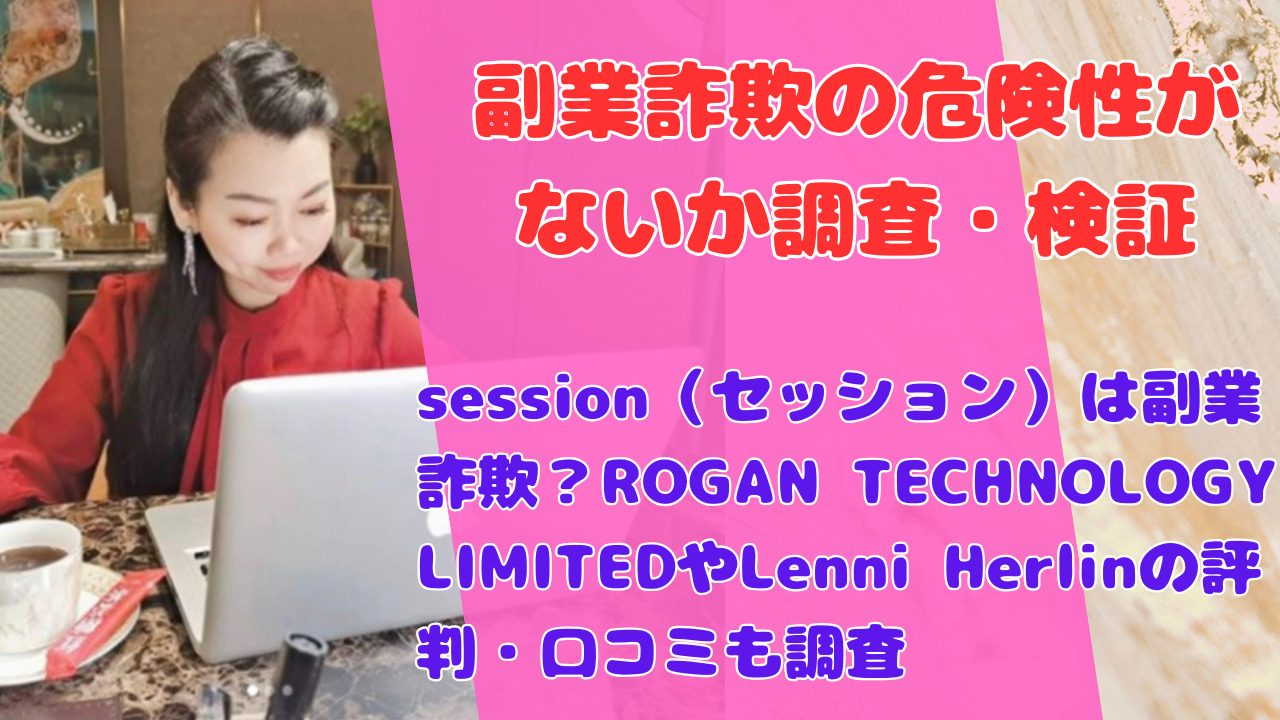 副業詐欺の危険性がないか調査・検証

session（セッション）は副業詐欺？ROGAN TECHNOLOGY LIMITEDやLenni Herlinの評判・口コミも調査